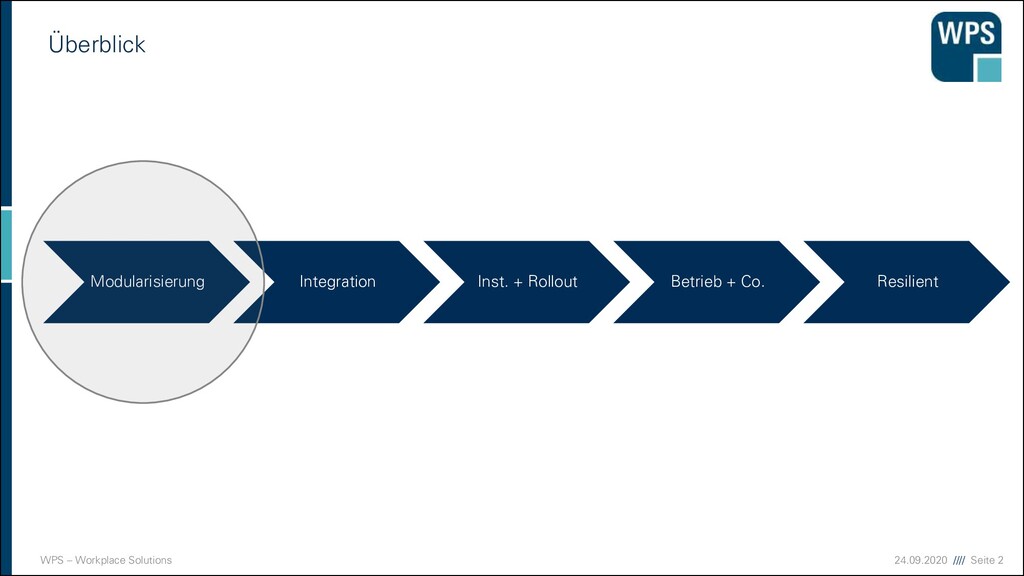 Überblick

WPS

Modularisierung

Integration

Inst. + Rollout

Betrieb + Co.

Resilient

WPS – Workplace Solutions

24.09.2020 //// Seite 2